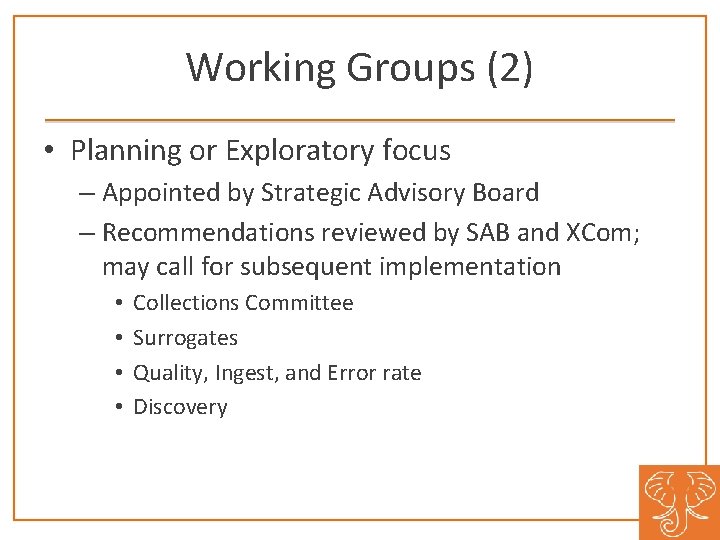 Working Groups (2)

• Planning or Exploratory focus
  – Appointed by Strategic Advisory Board
  – Recommendations reviewed by SAB and XCom; may call for subsequent implementation
    • Collections Committee
    • Surrogates
    • Quality, Ingest, and Error rate
    • Discovery